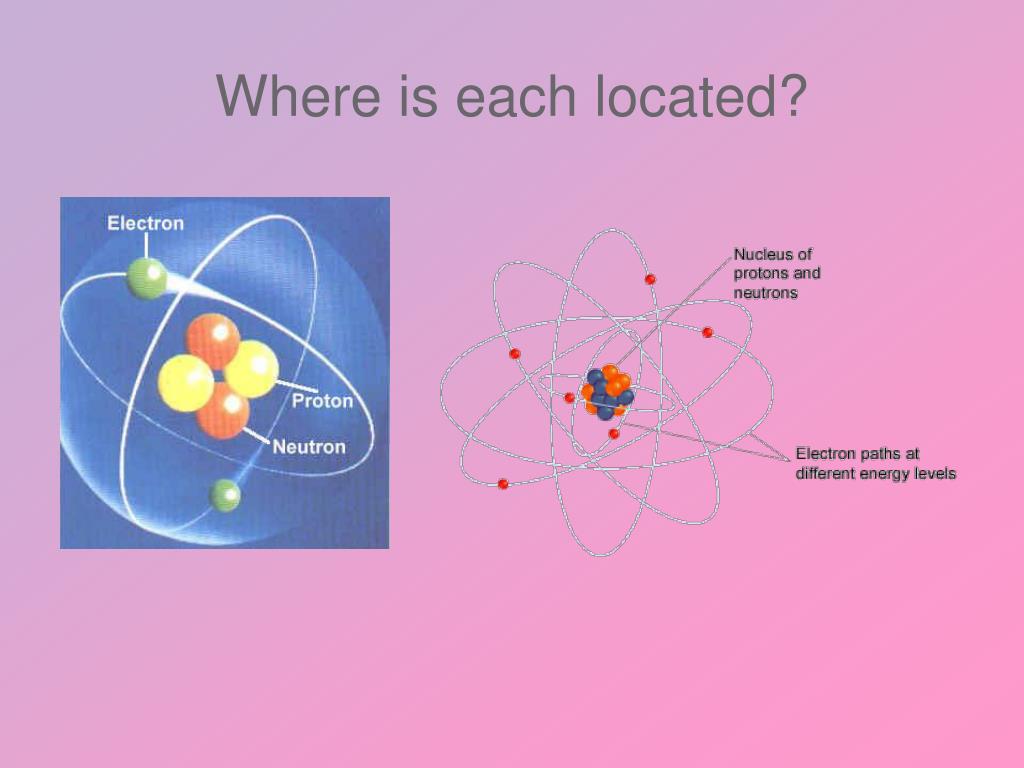 Where is each located?

Electron

Proton

Neutron

Nucleus of protons and neutrons

Electron paths at different energy levels